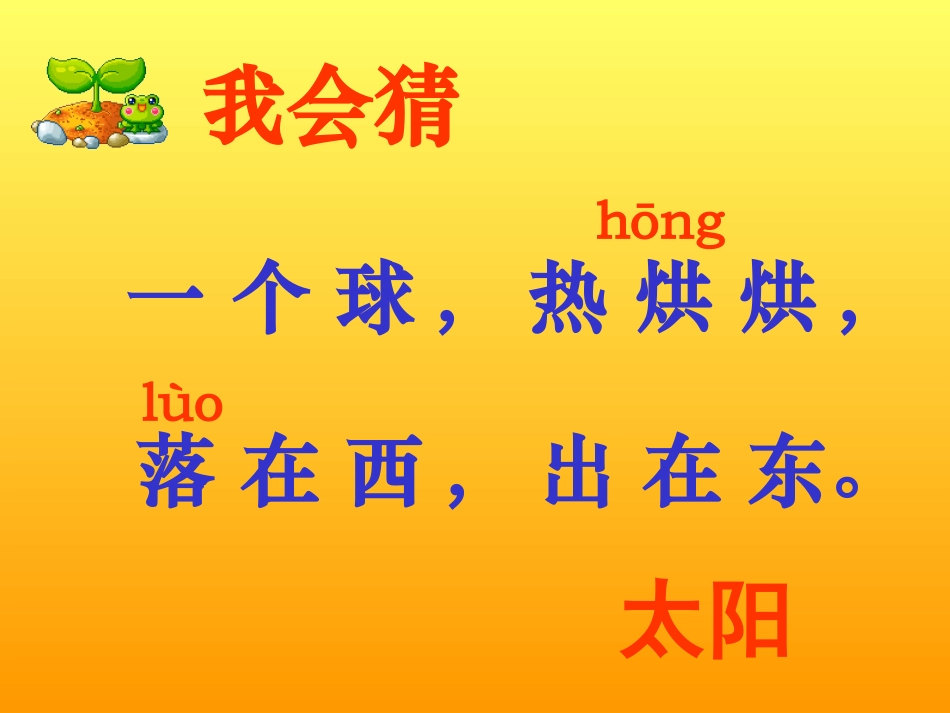 我会猜

hōng
一个球，热烘烘，

lùo
落在西，出在东。

太阳